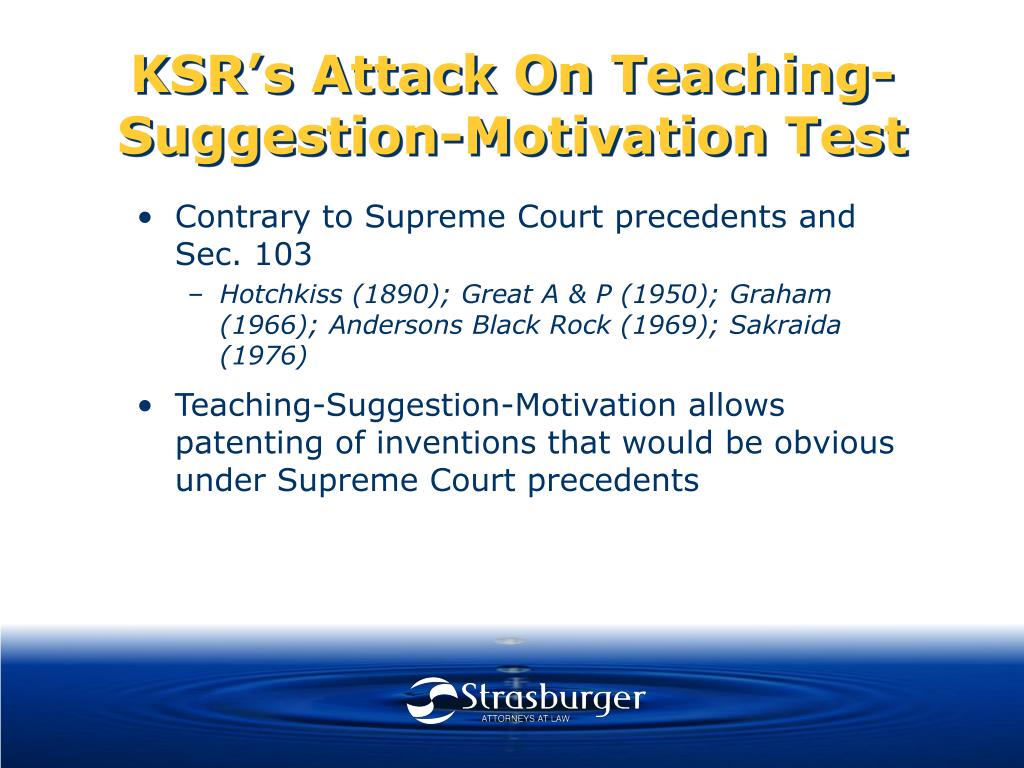 KSR's Attack On Teaching-Suggestion-Motivation Test

• Contrary to Supreme Court precedents and Sec. 103
  – Hotchkiss (1890); Great A & P (1950); Graham (1966); Andersons Black Rock (1969); Sakraida (1976)

• Teaching-Suggestion-Motivation allows patenting of inventions that would be obvious under Supreme Court precedents

Strasburger
ATTORNEYS AT LAW